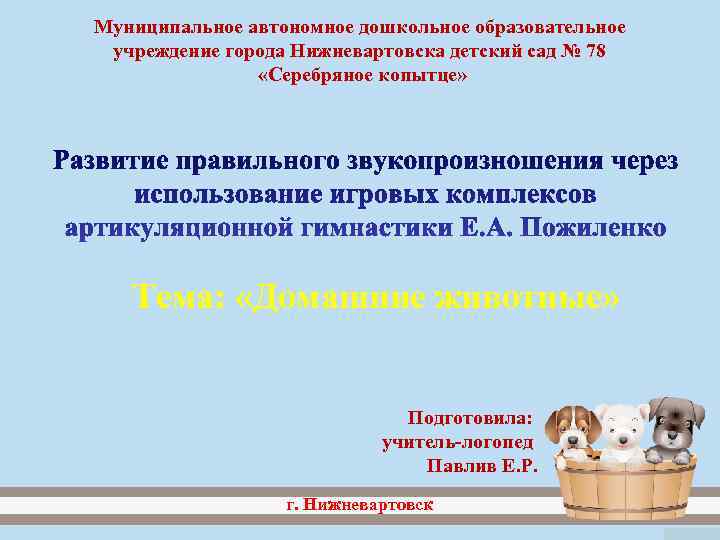 Муниципальное автономное дошкольное образовательное учреждение города Нижневартовска детский сад № 78 «Серебряное копытце»

Развитие правильного звукопроизношения через использование игровых комплексов артикуляционной гимнастики Е.А. Пожиленко

Тема: «Домашние животные»

Подготовила:
учитель-логопед
Павлив Е.Р.

г. Нижневартовск